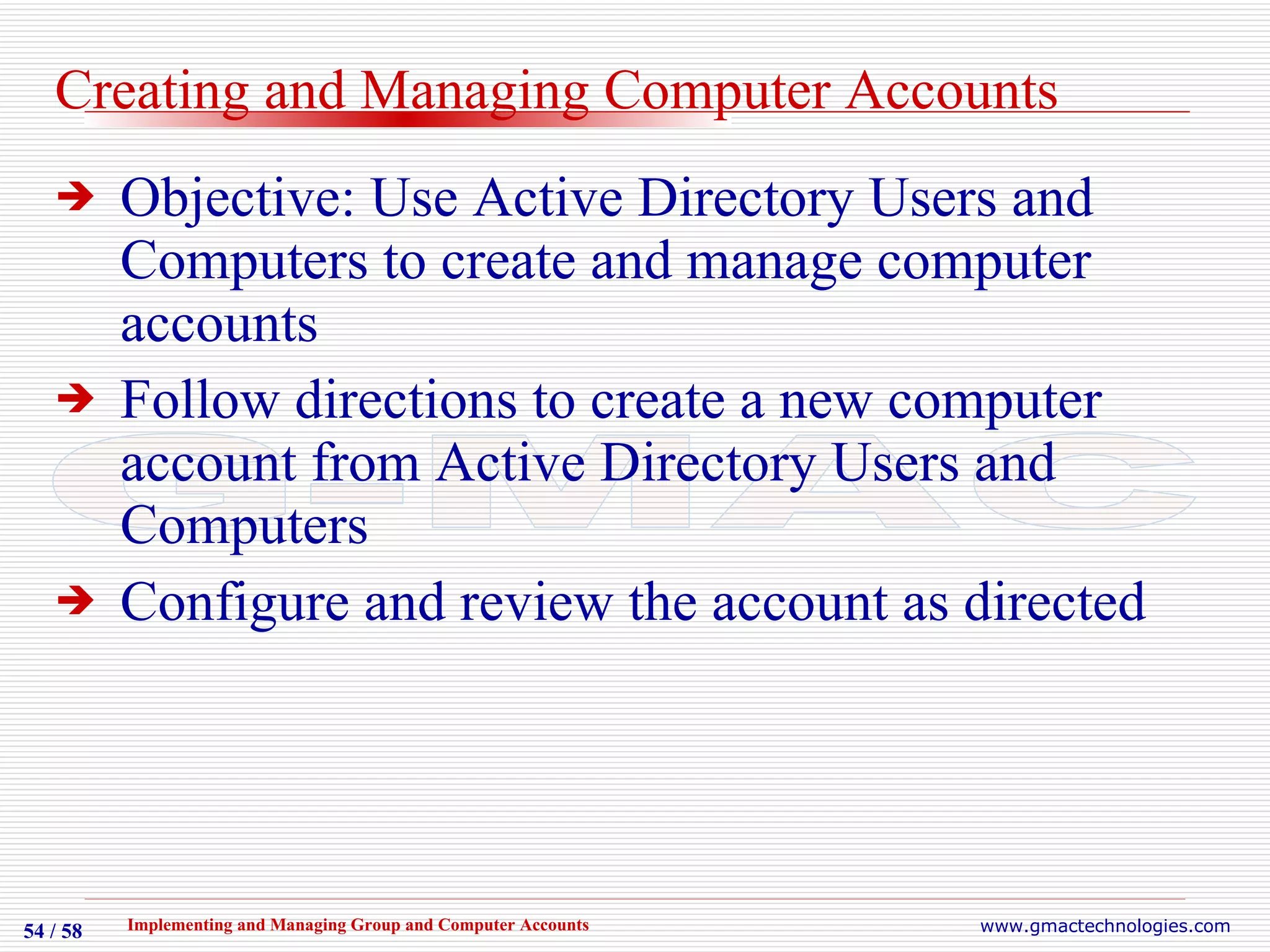 Creating and Managing Computer Accounts

➔ Objective: Use Active Directory Users and Computers to create and manage computer accounts

➔ Follow directions to create a new computer account from Active Directory Users and Computers

➔ Configure and review the account as directed

GMAC

54 / 58 Implementing and Managing Group and Computer Accounts www.gmactechnologies.com